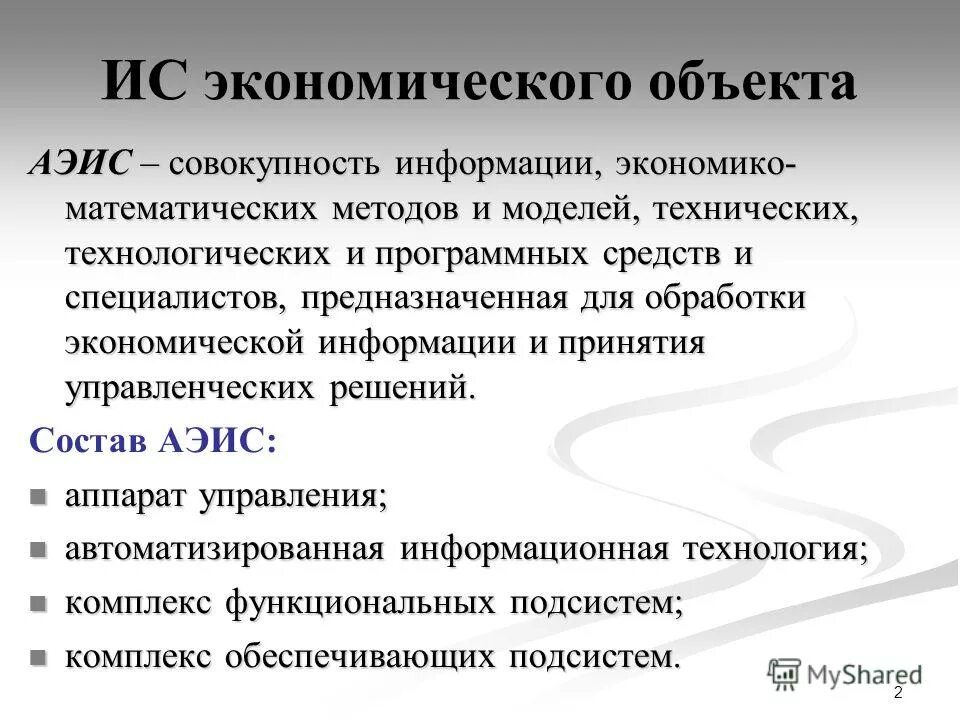 ИС экономического объекта

АЭИС – совокупность информации, экономико-математических методов и моделей, технических, технологических и программных средств и специалистов, предназначенная для обработки экономической информации и принятия управленческих решений.

Состав АЭИС:

- аппарат управления;
- автоматизированная информационная технология;
- комплекс функциональных подсистем;
- комплекс обеспечивающих подсистем.

MyShared

2